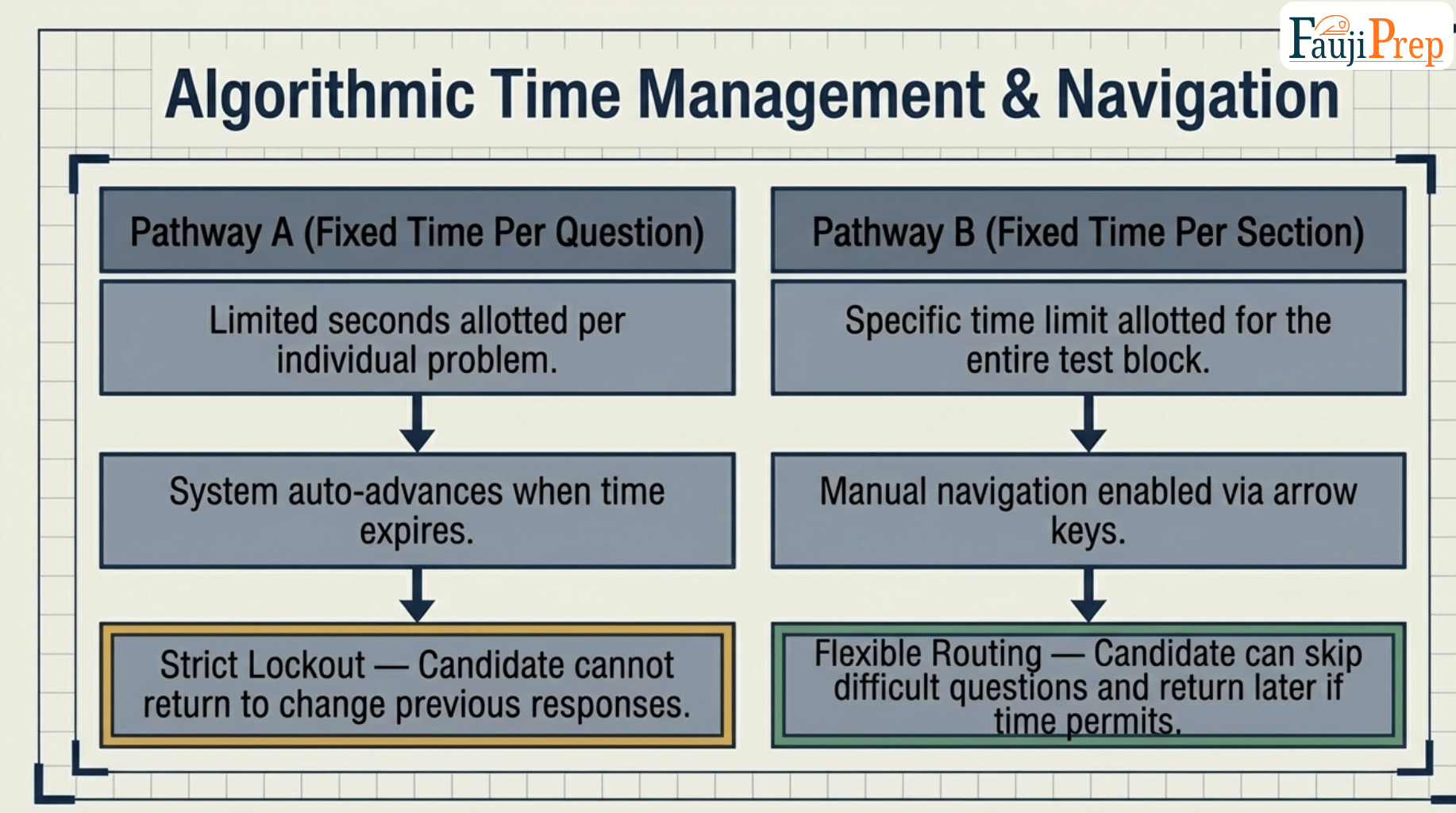 FaujiPrep

Algorithmic Time Management & Navigation

Pathway A (Fixed Time Per Question)

Limited seconds allotted per individual problem.

System auto-advances when time expires.

Strict Lockout — Candidate cannot return to change previous responses.

Pathway B (Fixed Time Per Section)

Specific time limit allotted for the entire test block.

Manual navigation enabled via arrow keys.

Flexible Routing — Candidate can skip difficult questions and return later if time permits.